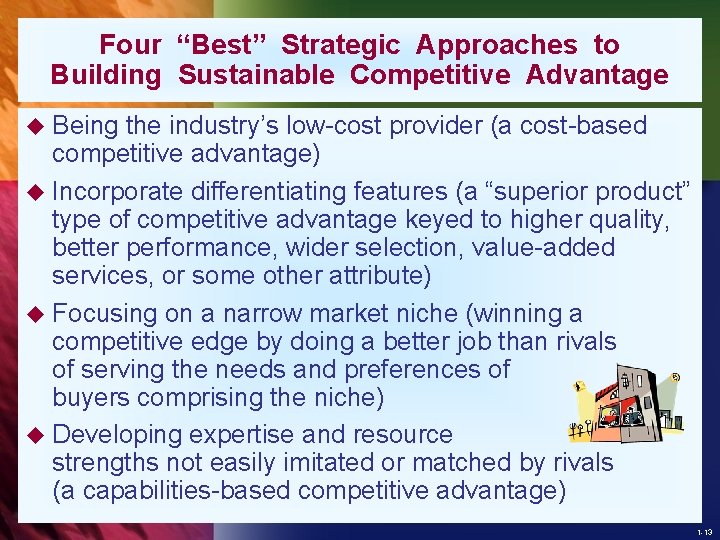 Four “Best” Strategic Approaches to Building Sustainable Competitive Advantage

◆ Being the industry’s low-cost provider (a cost-based competitive advantage)

◆ Incorporate differentiating features (a “superior product” type of competitive advantage keyed to higher quality, better performance, wider selection, value-added services, or some other attribute)

◆ Focusing on a narrow market niche (winning a competitive edge by doing a better job than rivals of serving the needs and preferences of buyers comprising the niche)

◆ Developing expertise and resource strengths not easily imitated or matched by rivals (a capabilities-based competitive advantage)

1-13